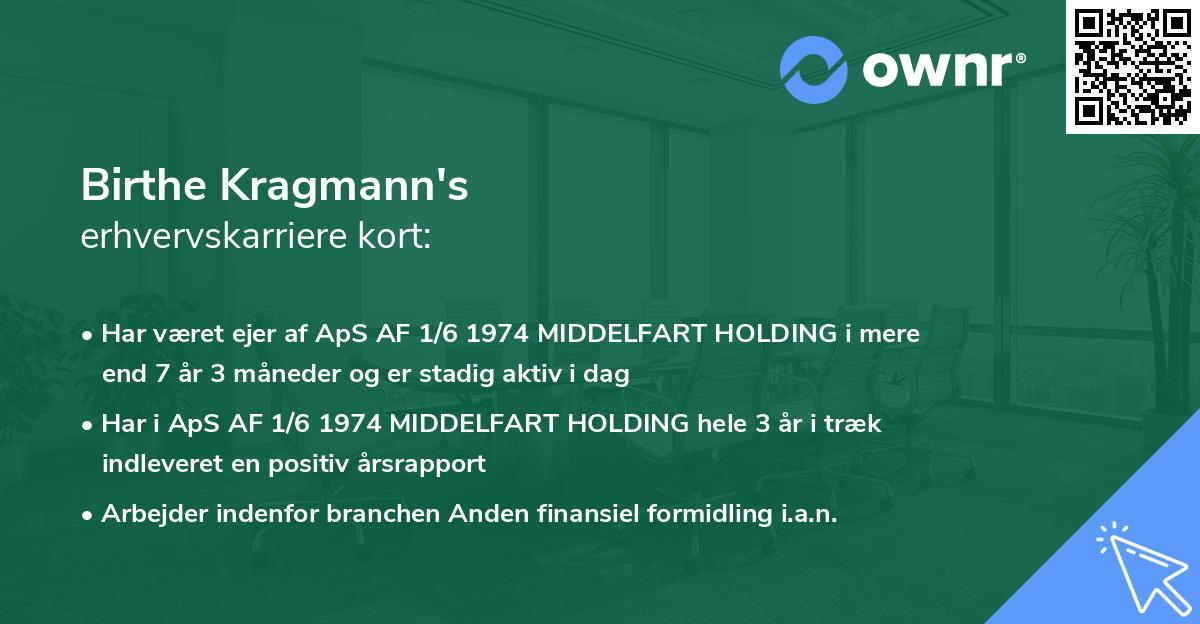 ownr®

Birthe Kragmann's
erhvervskarriere kort:

• Har været ejer af ApS AF 1/6 1974 MIDDELFART HOLDING i mere end 7 år 3 måneder og er stadig aktiv i dag

• Har i ApS AF 1/6 1974 MIDDELFART HOLDING hele 3 år i træk indleveret en positiv årsrapport

• Arbejder indenfor branchen Anden finansiel formidling i.a.n.